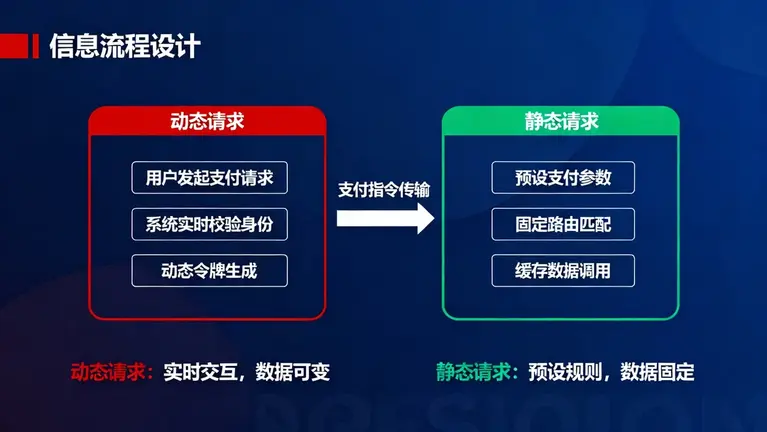 信息流程设计

动态请求

用户发起支付请求

系统实时校验身份

动态令牌生成

支付指令传输

静态请求

预设支付参数

固定路由匹配

缓存数据调用

动态请求：实时交互，数据可变

静态请求：预设规则，数据固定